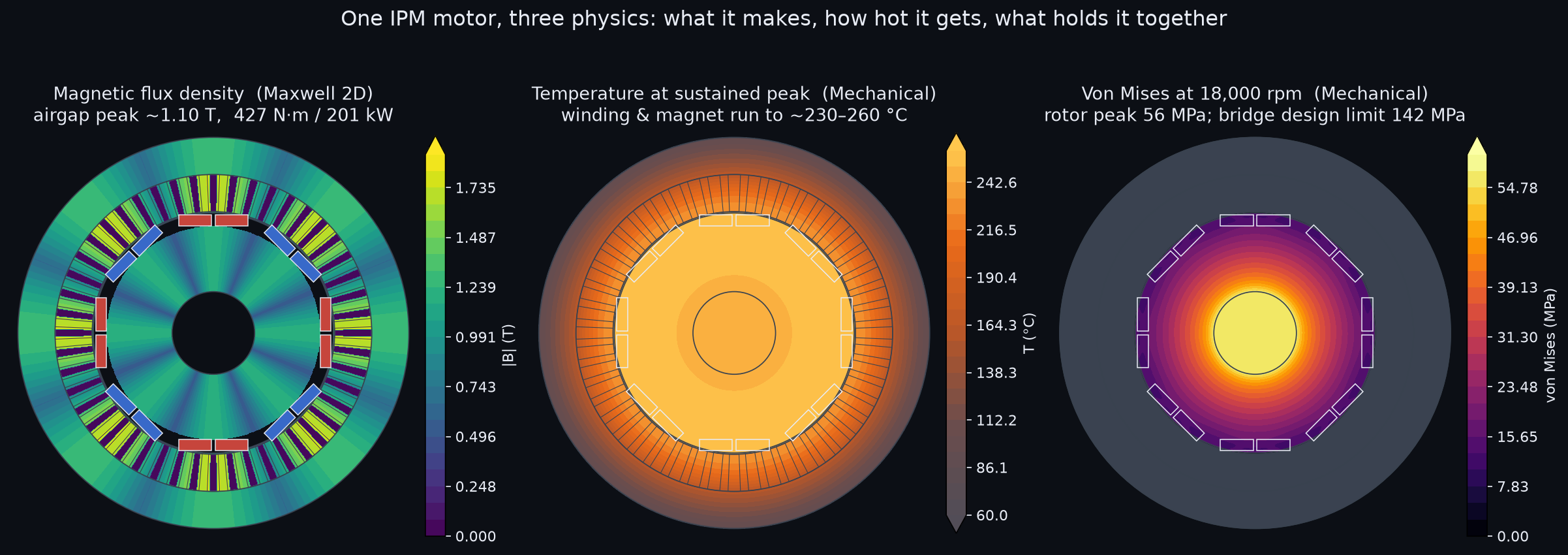 One IPM motor, three physics: what it makes, how hot it gets, what holds it together

Magnetic flux density (Maxwell 2D)
airgap peak ~1.10 T, 427 N·m / 201 kW

1.735
1.487
1.239
0.991
0.743
0.496
0.248
0.000
|B| (T)

Temperature at sustained peak (Mechanical)
winding & magnet run to ~230–260 °C

242.6
216.5
190.4
164.3
138.3
112.2
86.1
60.0
T (°C)

Von Mises at 18,000 rpm (Mechanical)
rotor peak 56 MPa; bridge design limit 142 MPa

54.78
46.96
39.13
31.30
23.48
15.65
7.83
0.00
von Mises (MPa)